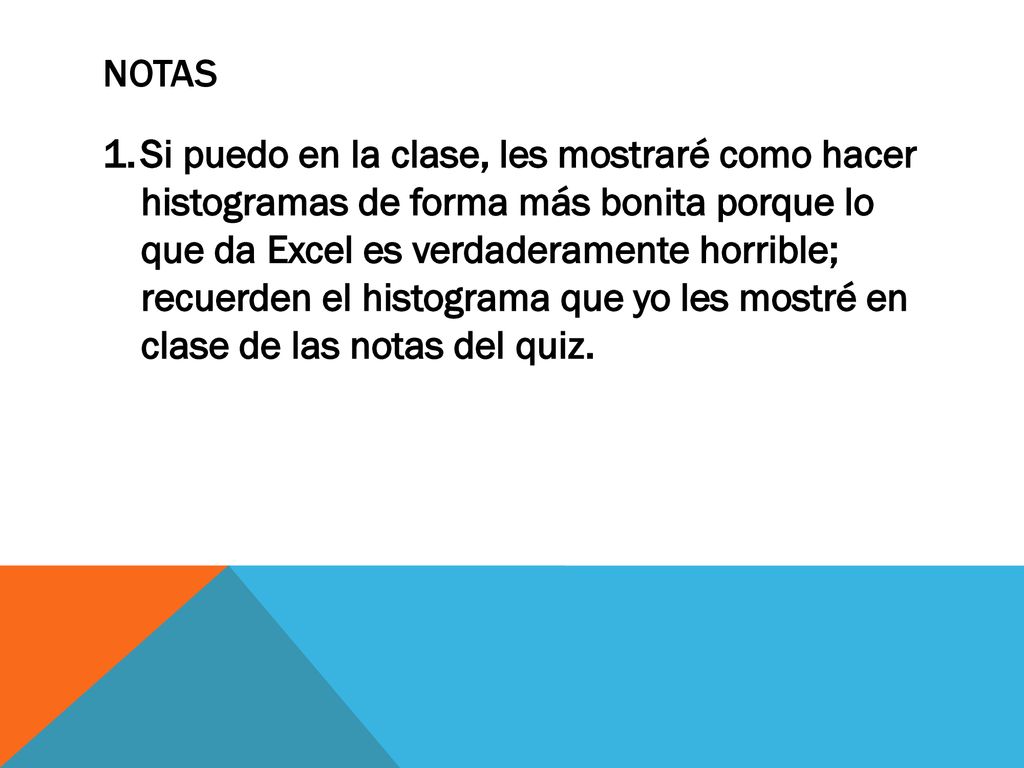 NOTAS

1. Si puedo en la clase, les mostraré como hacer histogramas de forma más bonita porque lo que da Excel es verdaderamente horrible; recuerden el histograma que yo les mostré en clase de las notas del quiz.